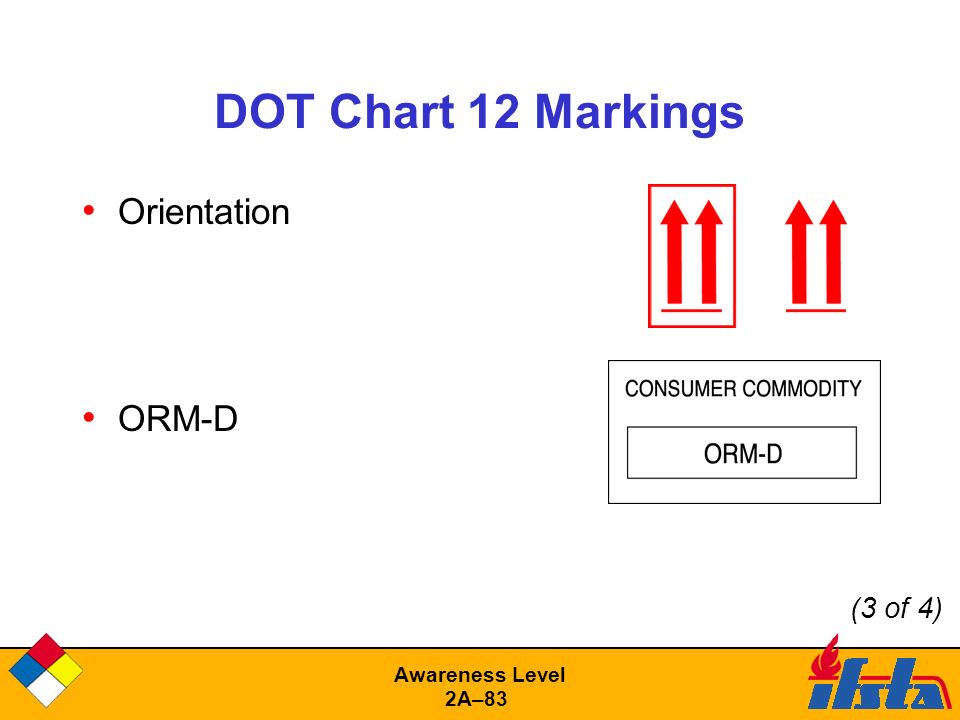 DOT Chart 12 Markings

• Orientation

• ORM-D

CONSUMER COMMODITY

ORM-D

(3 of 4)

Awareness Level
2A–83

ifsta